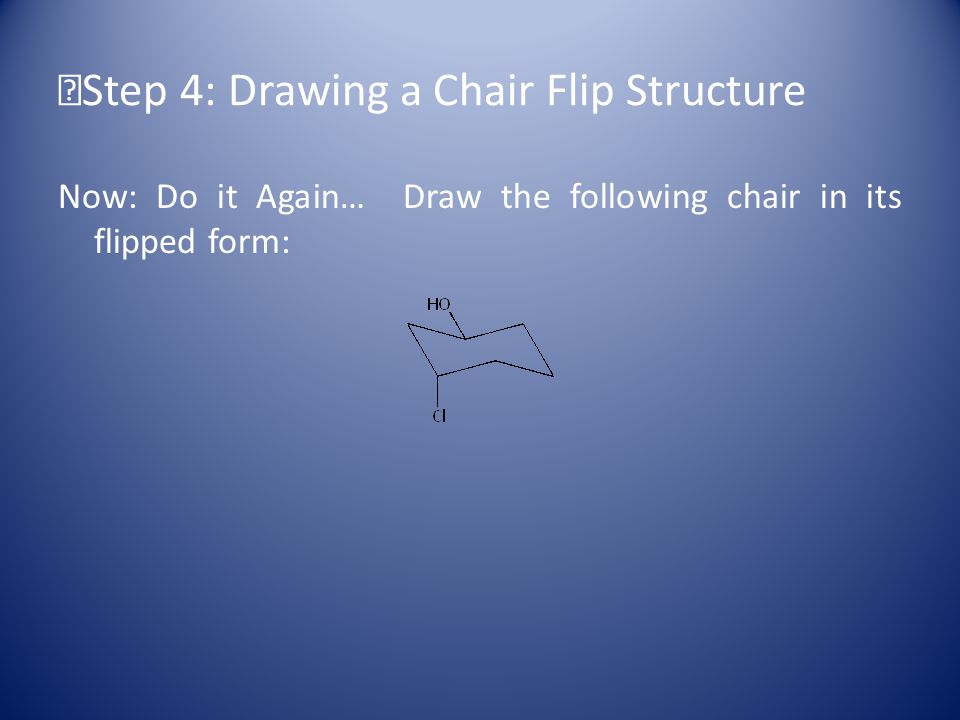 Step 4: Drawing a Chair Flip Structure

Now: Do it Again… Draw the following chair in its flipped form:

HO

Cl